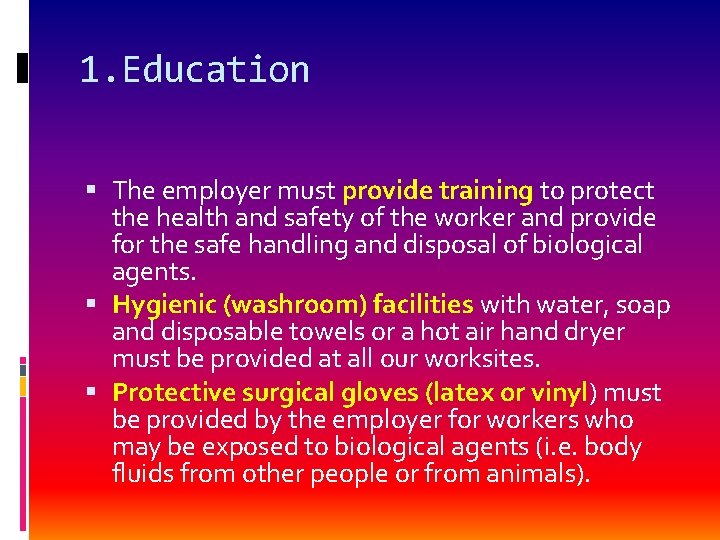 1.Education

▪ The employer must provide training to protect the health and safety of the worker and provide for the safe handling and disposal of biological agents.
▪ Hygienic (washroom) facilities with water, soap and disposable towels or a hot air hand dryer must be provided at all our worksites.
▪ Protective surgical gloves (latex or vinyl) must be provided by the employer for workers who may be exposed to biological agents (i.e. body fluids from other people or from animals).